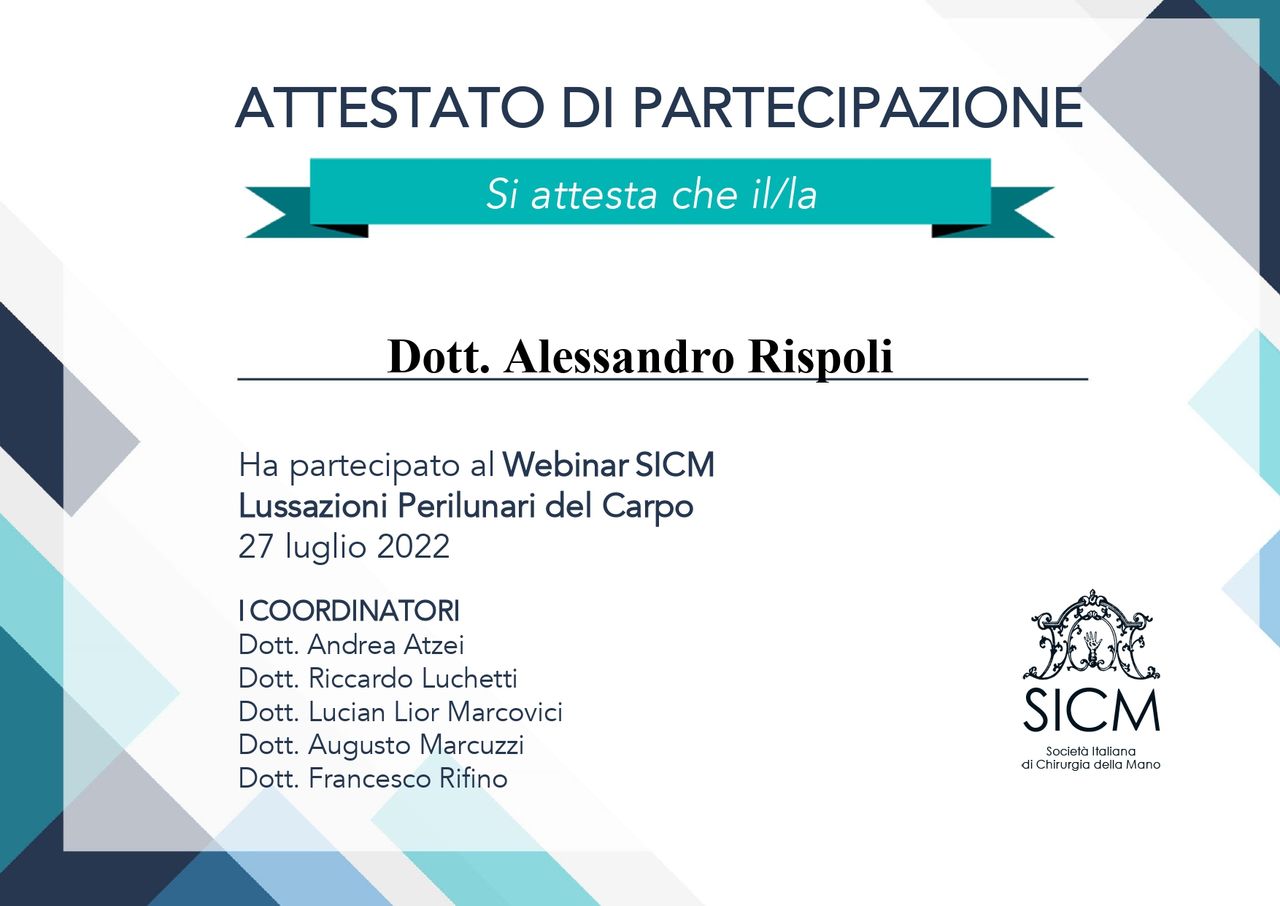 ATTESTATO DI PARTECIPAZIONE

Si attesta che il/la

Dott. Alessandro Rispoli

Ha partecipato al Webinar SICM
Lussazioni Perilunari del Carpo
27 luglio 2022

I COORDINATORI
Dott. Andrea Atzei
Dott. Riccardo Luchetti
Dott. Lucian Lior Marcovici
Dott. Augusto Marcuzzi
Dott. Francesco Rifino

SICM
Società Italiana
di Chirurgia della Mano